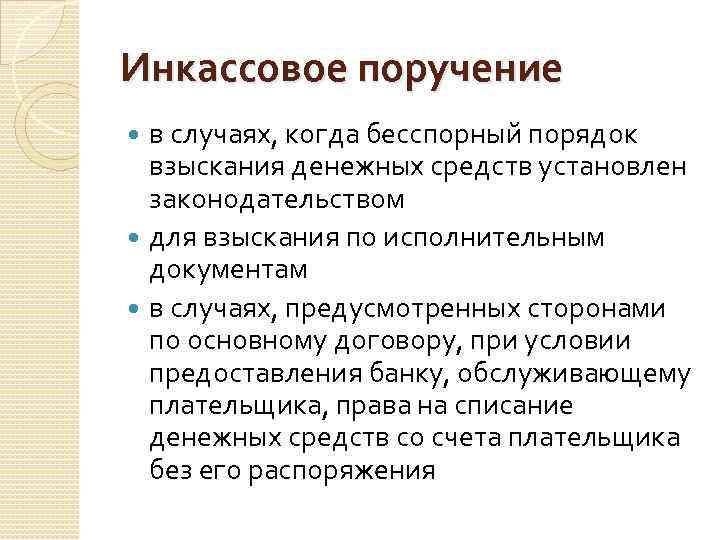 Инкассовое поручение

- в случаях, когда бесспорный порядок взыскания денежных средств установлен законодательством
- для взыскания по исполнительным документам
- в случаях, предусмотренных сторонами по основному договору, при условии предоставления банку, обслуживающему плательщика, права на списание денежных средств со счета плательщика без его распоряжения